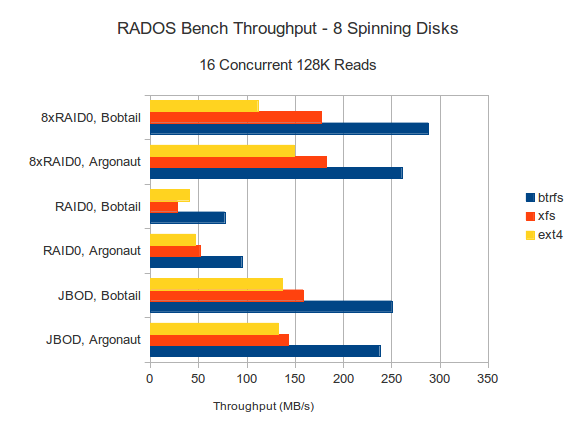 RADOS Bench Throughput - 8 Spinning Disks

16 Concurrent 128K Reads

8xRAID0, Bobtail
8xRAID0, Argonaut
RAID0, Bobtail
RAID0, Argonaut
JBOD, Bobtail
JBOD, Argonaut

btrfs
xfs
ext4

0 50 100 150 200 250 300 350

Throughput (MB/s)